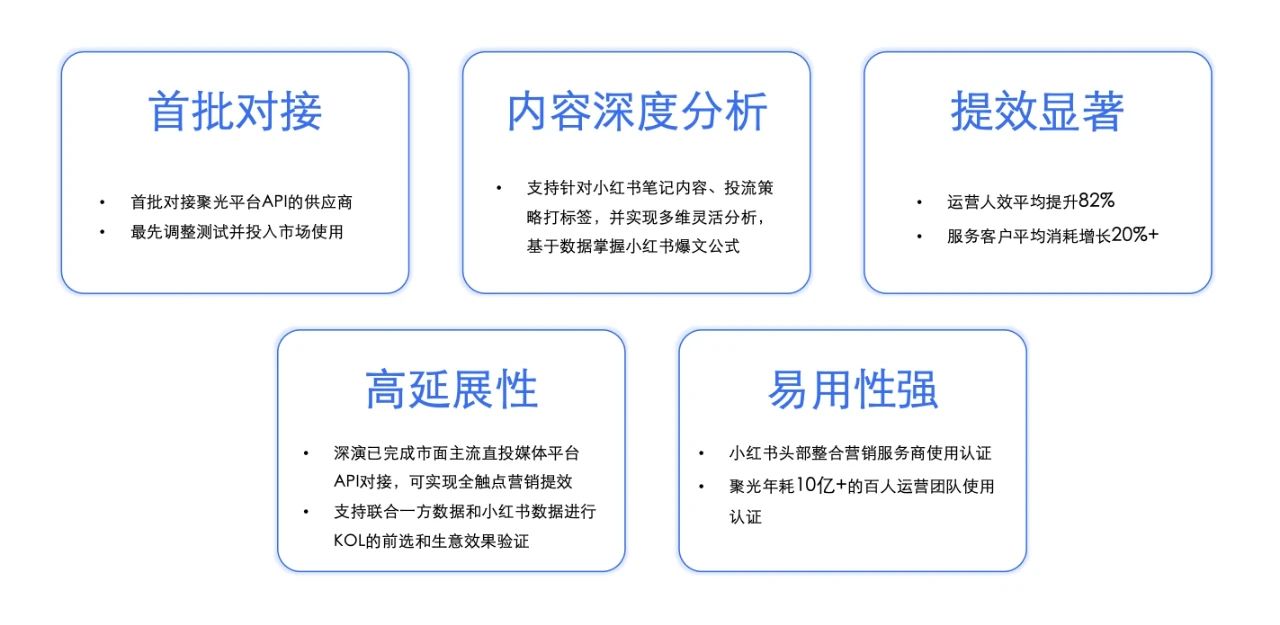 首批对接

• 首批对接聚光平台API的供应商
• 最先调整测试并投入市场使用

内容深度分析

• 支持针对小红书笔记内容、投流策略打标签，并实现多维灵活分析，基于数据掌握小红书爆文公式

提效显著

• 运营人效平均提升82%
• 服务客户平均消耗增长20%+

高延展性

• 深演已完成市面主流直投媒体平台API对接，可实现全触点营销提效
• 支持联合一方数据和小红书数据进行KOL的前选和生意效果验证

易用性强

• 小红书头部整合营销服务商使用认证
• 聚光年耗10亿+的百人运营团队使用认证